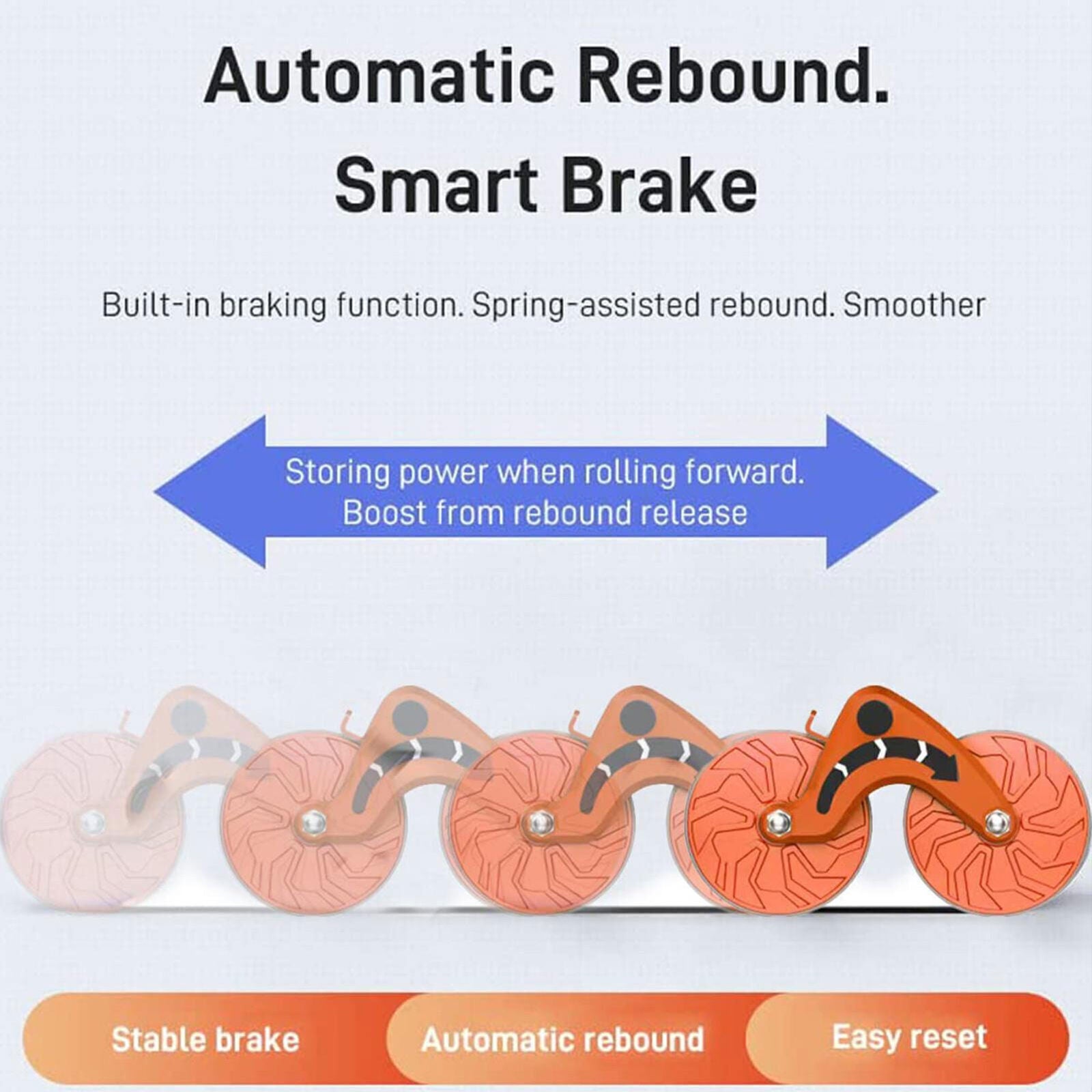 Automatic Rebound.
Smart Brake

Built-in braking function. Spring-assisted rebound. Smoother

Storing power when rolling forward.
Boost from rebound release

Stable brake

Automatic rebound

Easy reset